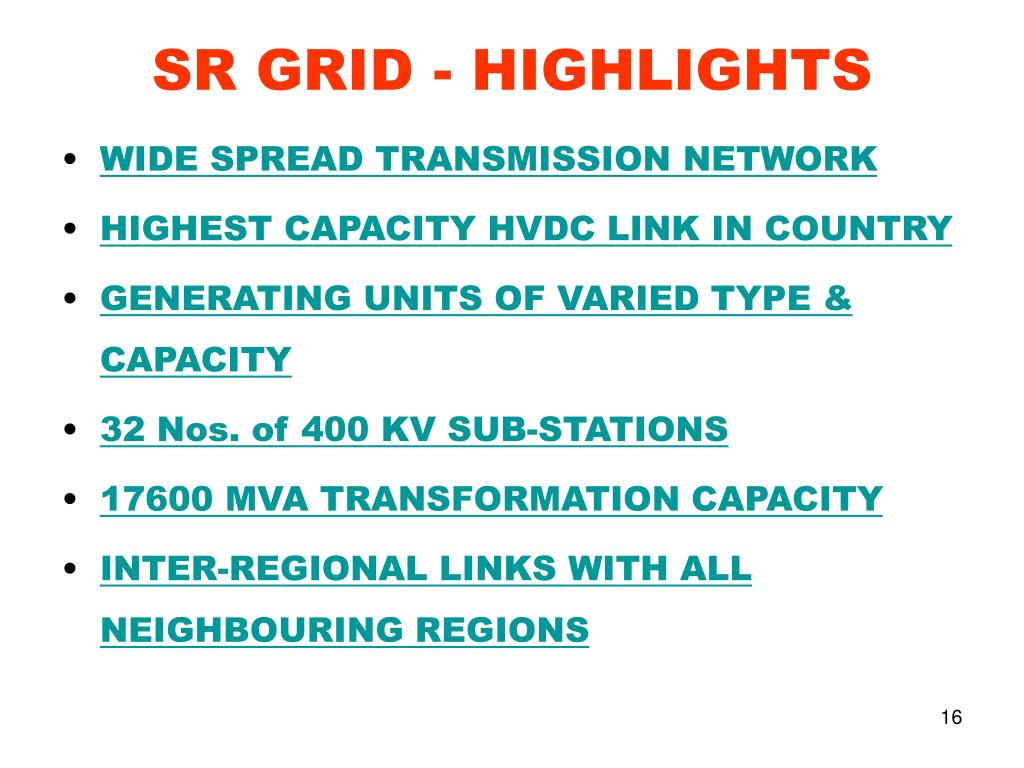 SR GRID - HIGHLIGHTS

• WIDE SPREAD TRANSMISSION NETWORK
• HIGHEST CAPACITY HVDC LINK IN COUNTRY
• GENERATING UNITS OF VARIED TYPE & CAPACITY
• 32 Nos. of 400 KV SUB-STATIONS
• 17600 MVA TRANSFORMATION CAPACITY
• INTER-REGIONAL LINKS WITH ALL NEIGHBOURING REGIONS

16